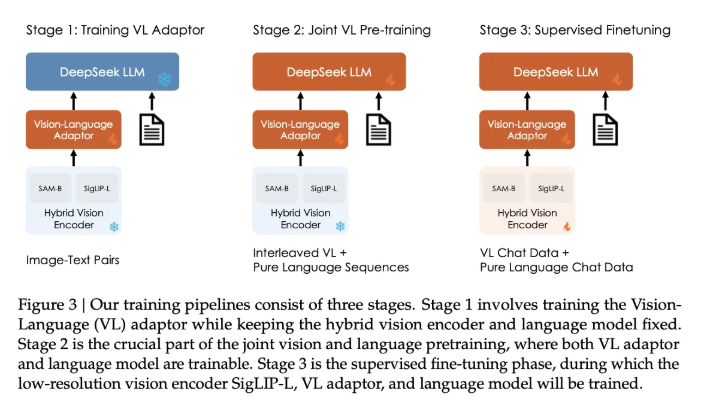 Stage 1: Training VL Adaptor

DeepSeek LLM

Vision-Language Adaptor

SAM-B

SigLIP-L

Hybrid Vision Encoder

Image-Text Pairs

Stage 2: Joint VL Pre-training

DeepSeek LLM

Vision-Language Adaptor

SAM-B

SigLIP-L

Hybrid Vision Encoder

Interleaved VL + Pure Language Sequences

Stage 3: Supervised Finetuning

DeepSeek LLM

Vision-Language Adaptor

SAM-B

SigLIP-L

Hybrid Vision Encoder

VL Chat Data + Pure Language Chat Data

Figure 3 | Our training pipelines consist of three stages. Stage 1 involves training the Vision-Language (VL) adaptor while keeping the hybrid vision encoder and language model fixed. Stage 2 is the crucial part of the joint vision and language pretraining, where both VL adaptor and language model are trainable. Stage 3 is the supervised fine-tuning phase, during which the low-resolution vision encoder SigLIP-L, VL adaptor, and language model will be trained.